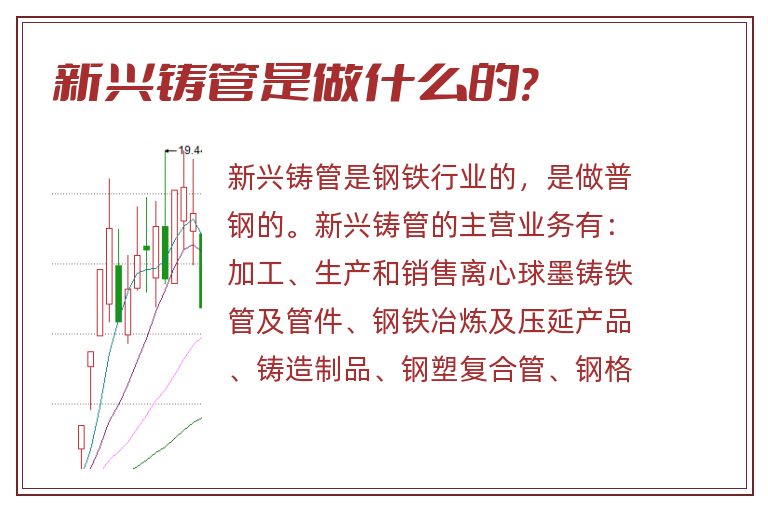 新兴铸管是做什么的?

19.4

新兴铸管是钢铁行业的，是做普钢的。新兴铸管的主营业务有：加工、生产和销售离心球墨铸铁管及管件、钢铁冶炼及压延产品、铸造制品、钢塑复合管、钢格